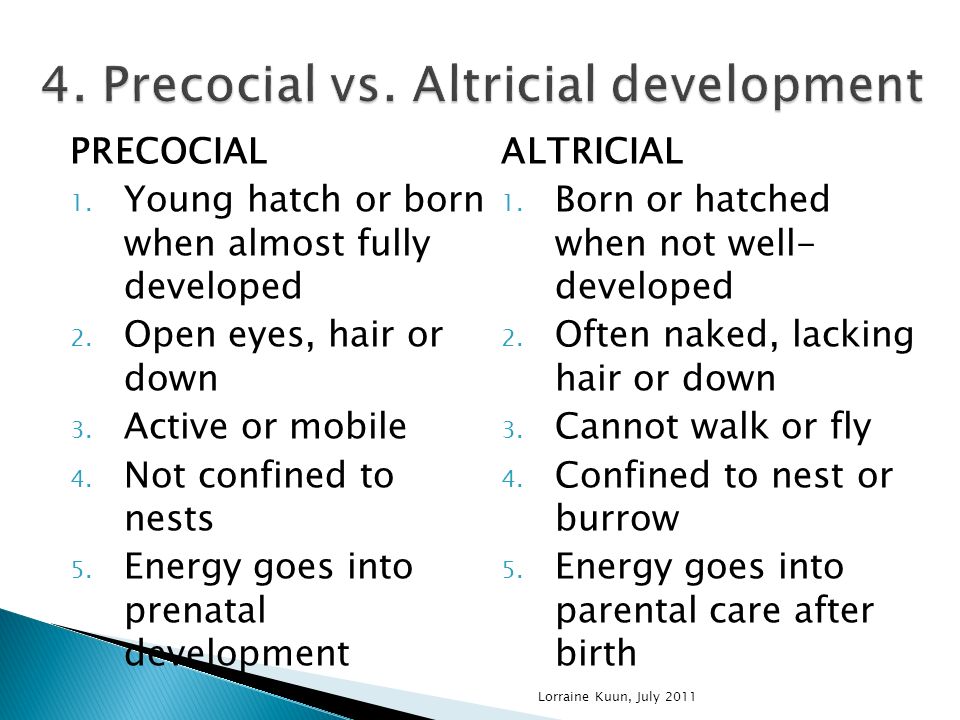 4. Precocial vs. Altricial development

PRECOCIAL
1. Young hatch or born when almost fully developed
2. Open eyes, hair or down
3. Active or mobile
4. Not confined to nests
5. Energy goes into prenatal development

ALTRICIAL
1. Born or hatched when not well-developed
2. Often naked, lacking hair or down
3. Cannot walk or fly
4. Confined to nest or burrow
5. Energy goes into parental care after birth

Lorraine Kuun, July 2011